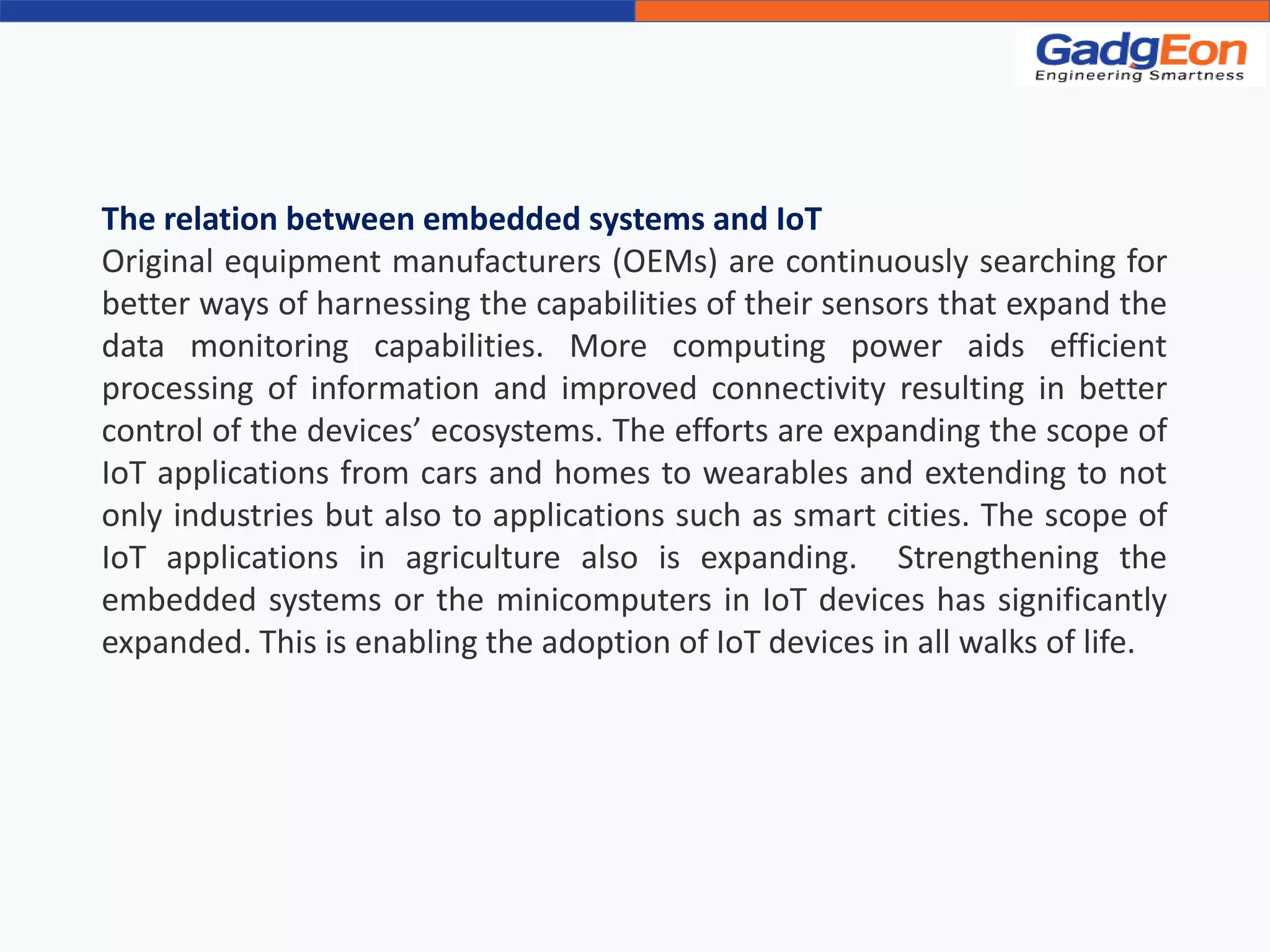 GadgEon
Engineering Smartness

The relation between embedded systems and IoT
Original equipment manufacturers (OEMs) are continuously searching for better ways of harnessing the capabilities of their sensors that expand the data monitoring capabilities. More computing power aids efficient processing of information and improved connectivity resulting in better control of the devices’ ecosystems. The efforts are expanding the scope of IoT applications from cars and homes to wearables and extending to not only industries but also to applications such as smart cities. The scope of IoT applications in agriculture also is expanding. Strengthening the embedded systems or the minicomputers in IoT devices has significantly expanded. This is enabling the adoption of IoT devices in all walks of life.